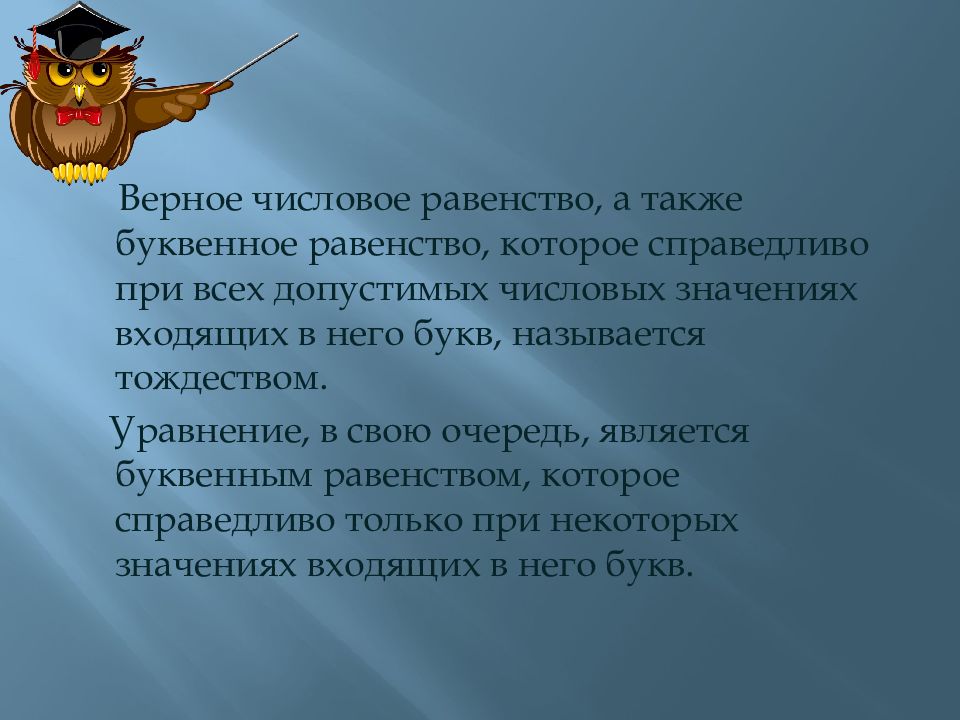 Верное числовое равенство, а также буквенное равенство, которое справедливо при всех допустимых числовых значениях входящих в него букв, называется тождеством.

Уравнение, в свою очередь, является буквенным равенством, которое справедливо только при некоторых значениях входящих в него букв.